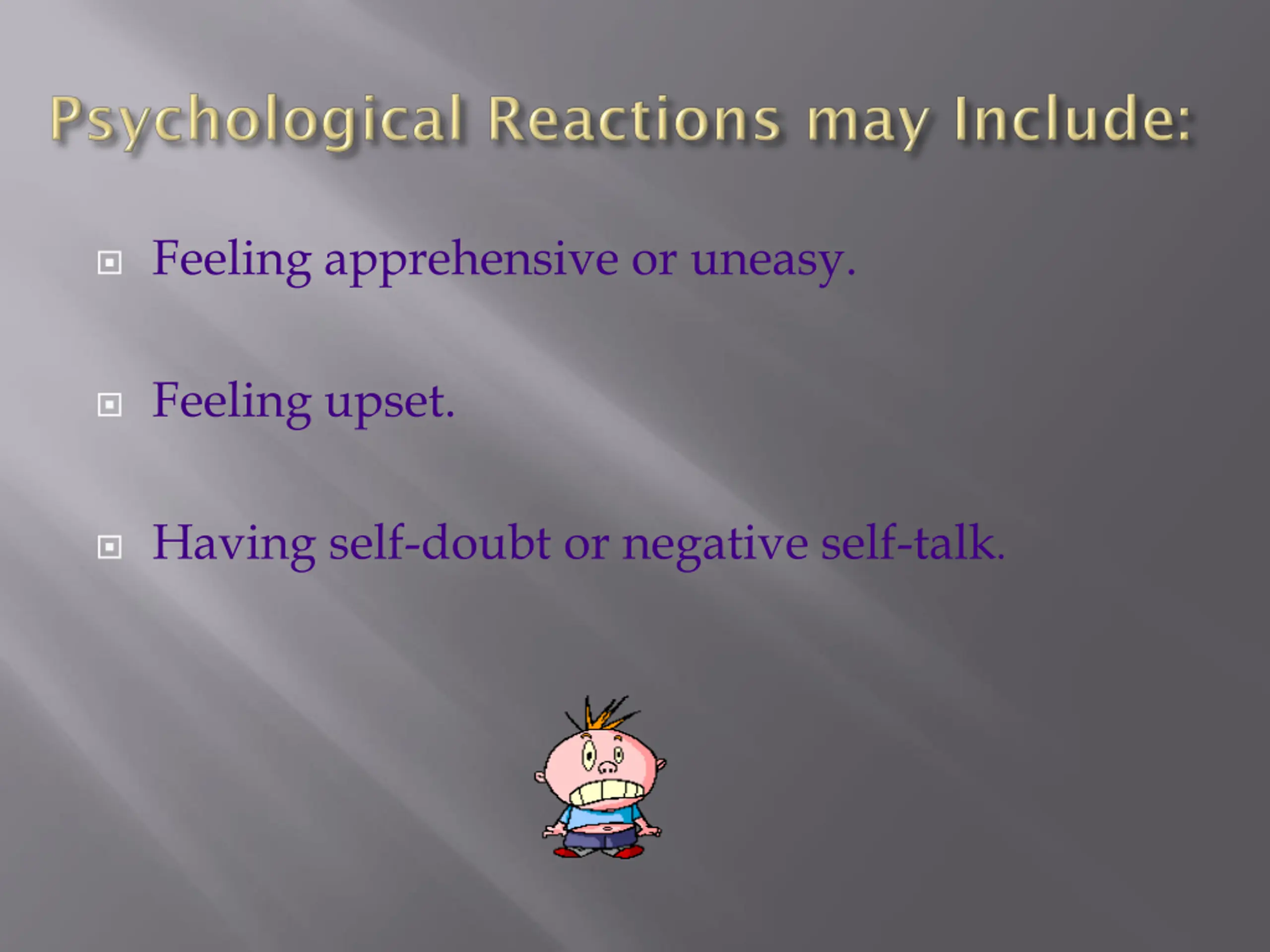 Psychological Reactions may Include:

Feeling apprehensive or uneasy.

Feeling upset.

Having self-doubt or negative self-talk.